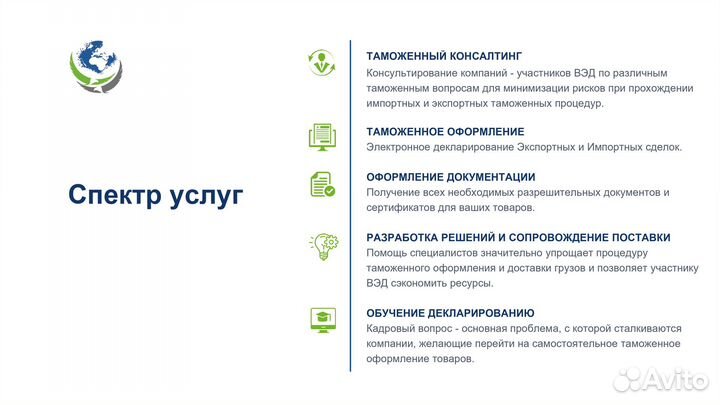 Спектр услуг

ТАМОЖЕННЫЙ КОНСАЛТИНГ
Консультирование компаний - участников ВЭД по различным таможенным вопросам для минимизации рисков при прохождении импортных и экспортных таможенных процедур.

ТАМОЖЕННОЕ ОФОРМЛЕНИЕ
Электронное декларирование Экспортных и Импортных сделок.

ОФОРМЛЕНИЕ ДОКУМЕНТАЦИИ
Получение всех необходимых разрешительных документов и сертификатов для ваших товаров.

РАЗРАБОТКА РЕШЕНИЙ И СОПРОВОЖДЕНИЕ ПОСТАВКИ
Помощь специалистов значительно упрощает процедуру таможенного оформления и доставки грузов и позволяет участнику ВЭД сэкономить ресурсы.

ОБУЧЕНИЕ ДЕКЛАРИРОВАНИЮ
Кадровый вопрос - основная проблема, с которой сталкиваются компании, желающие перейти на самостоятельное таможенное оформление товаров.

Avito